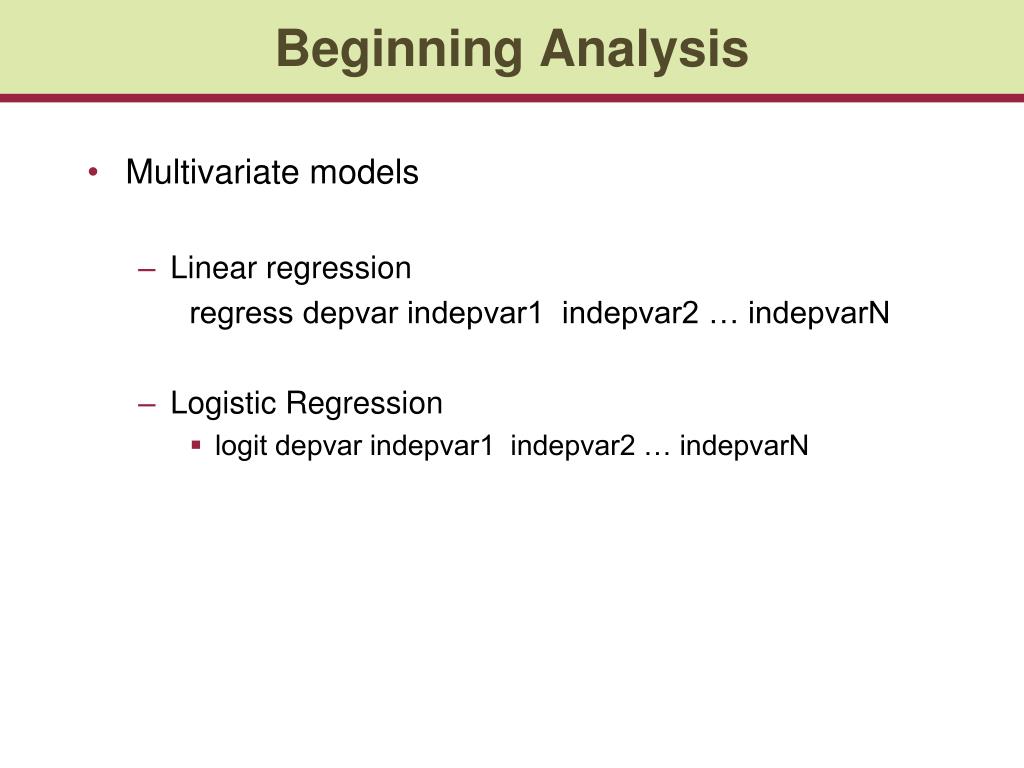 Beginning Analysis

• Multivariate models

– Linear regression
regress depvar indepvar1 indepvar2 … indepvarN

– Logistic Regression
▪ logit depvar indepvar1 indepvar2 … indepvarN